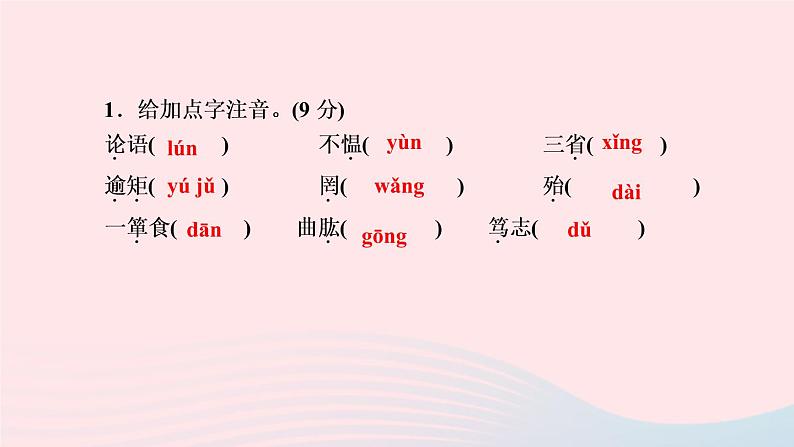 1．给加点字注音。(9 分)

论语( lún ) 不愠( yùn ) 三省( xǐng )

逾矩( yú jǔ ) 罔( wǎng ) 殆( dài )

一箪食( dān ) 曲肱( gōng ) 笃志( dǔ )